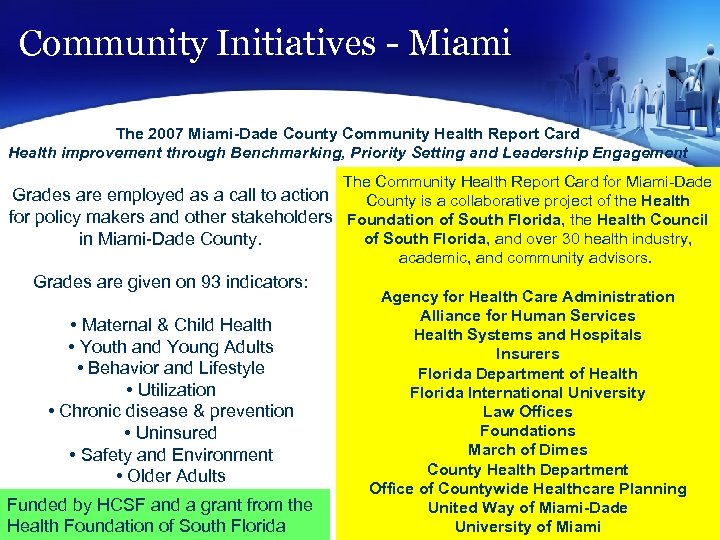 Community Initiatives - Miami

The 2007 Miami-Dade County Community Health Report Card
Health improvement through Benchmarking, Priority Setting and Leadership Engagement

Grades are employed as a call to action for policy makers and other stakeholders in Miami-Dade County.

Grades are given on 93 indicators:

• Maternal & Child Health
• Youth and Young Adults
• Behavior and Lifestyle
• Utilization
• Chronic disease & prevention
• Uninsured
• Safety and Environment
• Older Adults

Funded by HCSF and a grant from the Health Foundation of South Florida

The Community Health Report Card for Miami-Dade County is a collaborative project of the Health Foundation of South Florida, the Health Council of South Florida, and over 30 health industry, academic, and community advisors.

Agency for Health Care Administration
Alliance for Human Services
Health Systems and Hospitals
Insurers
Florida Department of Health
Florida International University
Law Offices
Foundations
March of Dimes
County Health Department
Office of Countywide Healthcare Planning
United Way of Miami-Dade
University of Miami